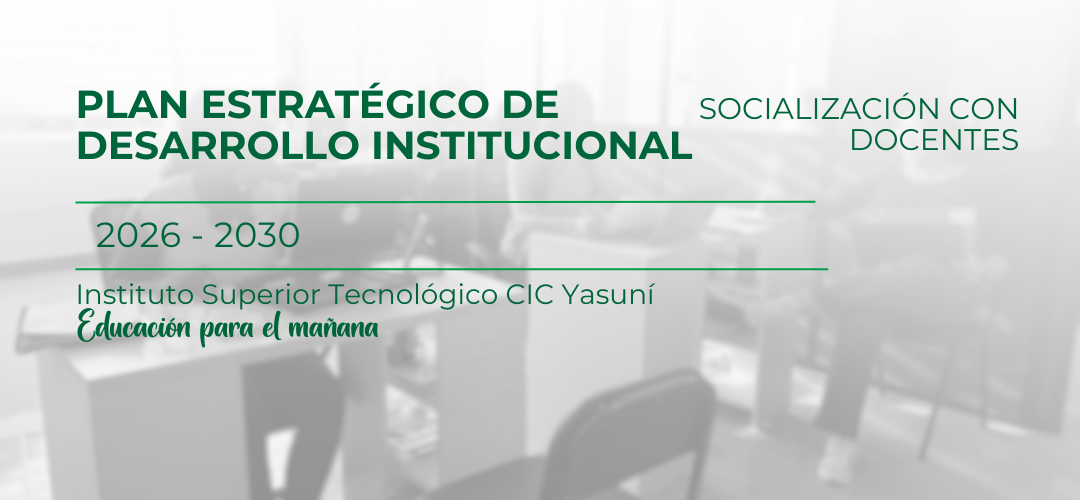 PLAN ESTRATÉGICO DE DESARROLLO INSTITUCIONAL

SOCIALIZACIÓN CON DOCENTES

2026 - 2030

Instituto Superior Tecnológico CIC Yasuní
Educación para el mañana